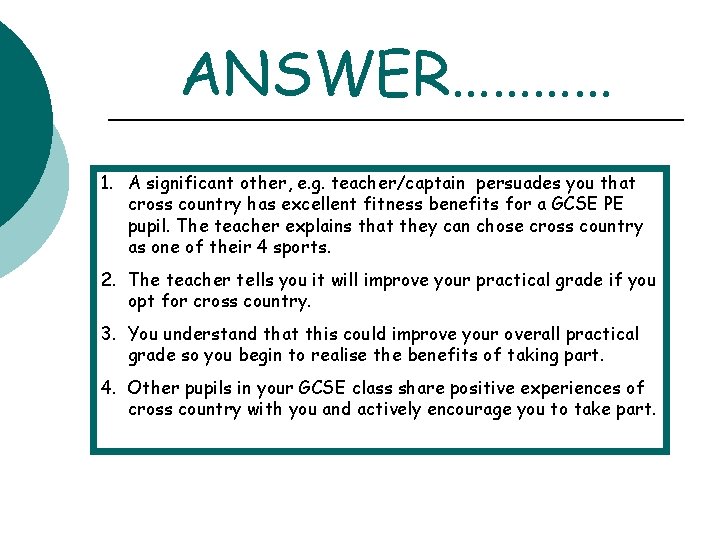 ANSWER………..

1. A significant other, e.g. teacher/captain persuades you that cross country has excellent fitness benefits for a GCSE PE pupil. The teacher explains that they can chose cross country as one of their 4 sports.

2. The teacher tells you it will improve your practical grade if you opt for cross country.

3. You understand that this could improve your overall practical grade so you begin to realise the benefits of taking part.

4. Other pupils in your GCSE class share positive experiences of cross country with you and actively encourage you to take part.